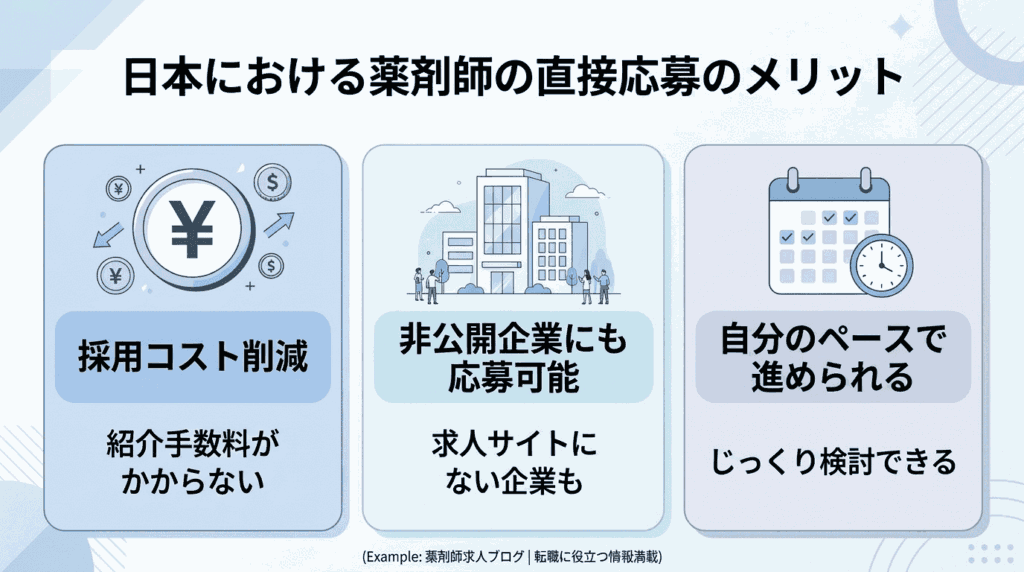 日本における薬剤師の直接応募のメリット

採用コスト削減

紹介手数料がかからない

非公開企業にも応募可能

求人サイトにない企業も

自分のペースで進められる

じっくり検討できる

(Example: 薬剤師求人ブログ | 転職に役立つ情報満載)